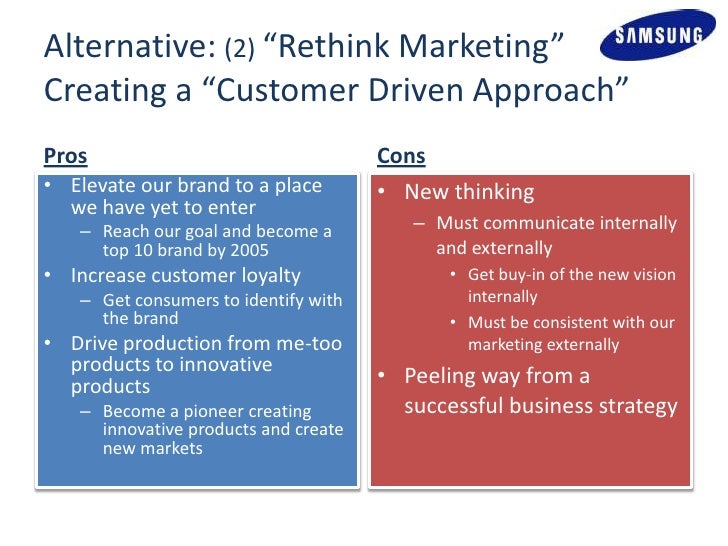 Alternative: (2) “Rethink Marketing”
Creating a “Customer Driven Approach”

SAMSUNG

Pros

• Elevate our brand to a place we have yet to enter
– Reach our goal and become a top 10 brand by 2005
• Increase customer loyalty
– Get consumers to identify with the brand
• Drive production from me-too products to innovative products
– Become a pioneer creating innovative products and create new markets

Cons

• New thinking
– Must communicate internally and externally
• Get buy-in of the new vision internally
• Must be consistent with our marketing externally
• Peeling way from a successful business strategy